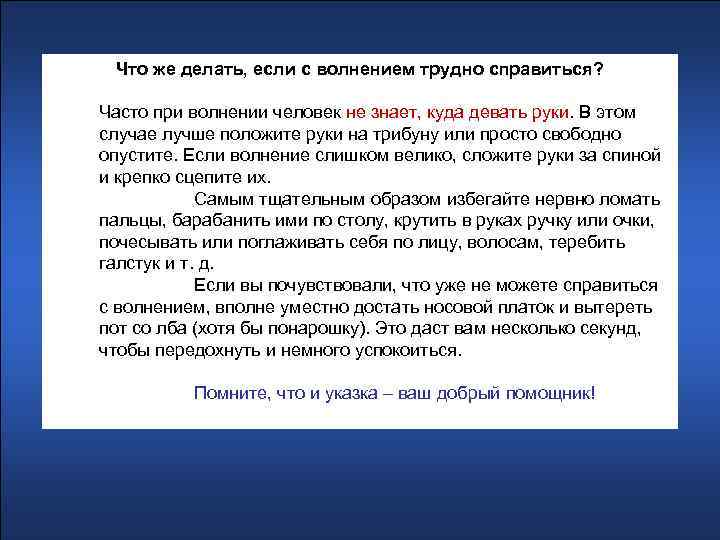 Что же делать, если с волнением трудно справиться?

Часто при волнении человек не знает, куда девать руки. В этом случае лучше положите руки на трибуну или просто свободно опустите. Если волнение слишком велико, сложите руки за спиной и крепко сцепите их.

Самым тщательным образом избегайте нервно ломать пальцы, барабанить ими по столу, крутить в руках ручку или очки, почесывать или поглаживать себя по лицу, волосам, теребить галстук и т. д.

Если вы почувствовали, что уже не можете справиться с волнением, вполне уместно достать носовой платок и вытереть пот со лба (хотя бы понарошку). Это даст вам несколько секунд, чтобы передохнуть и немного успокоиться.

Помните, что и указка – ваш добрый помощник!